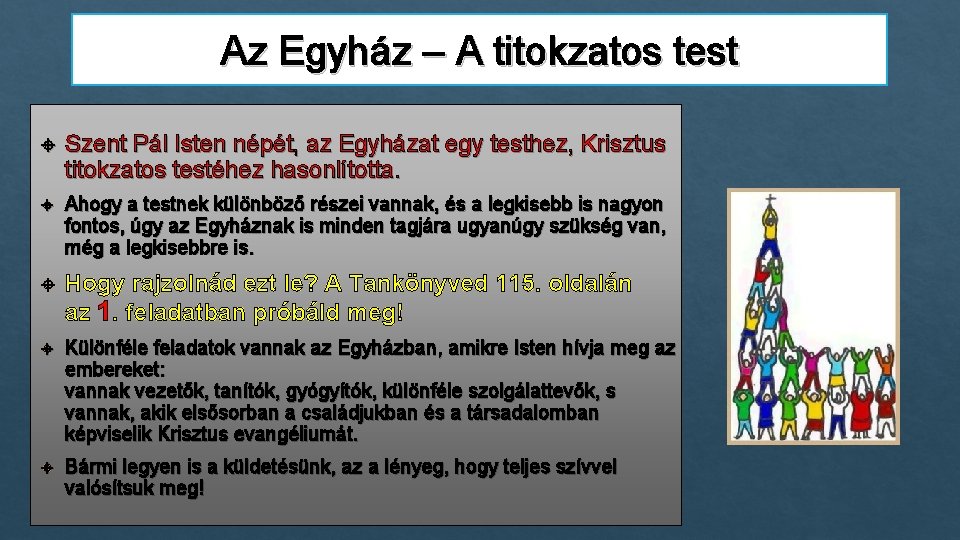 Az Egyház – A titokzatos test

Szent Pál Isten népét, az Egyházat egy testhez, Krisztus titokzatos testéhez hasonlította.

Ahogy a testnek különböző részei vannak, és a legkisebb is nagyon fontos, úgy az Egyháznak is minden tagjára ugyanúgy szükség van, még a legkisebbre is.

Hogy rajzolnád ezt le? A Tankönyved 115. oldalán az 1. feladatban próbáld meg!

Különféle feladatok vannak az Egyházban, amikre Isten hívja meg az embereket:
vannak vezetők, tanítók, gyógyítók, különféle szolgálattevők, s vannak, akik elsősorban a családjukban és a társadalomban képviselik Krisztus evangéliumát.

Bármi legyen is a küldetésünk, az a lényeg, hogy teljes szívvel valósítsuk meg!